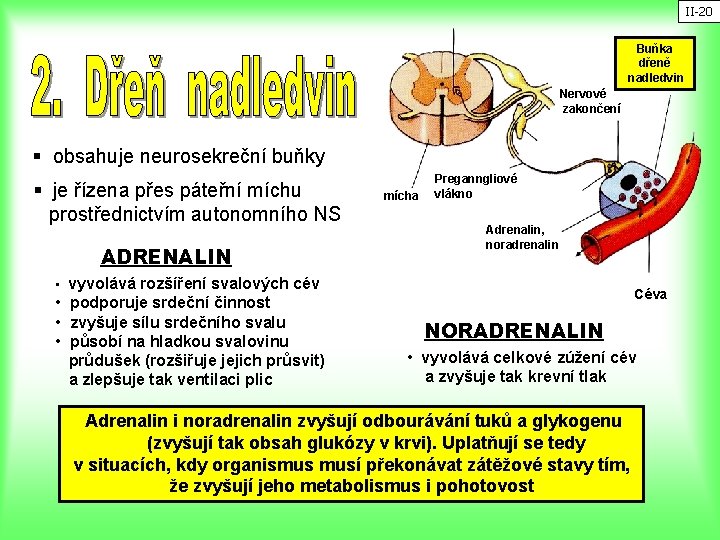 II-20

2. Dřeň nadledvin

▪ obsahuje neurosekreční buňky

▪ je řízena přes páteřní míchu prostřednictvím autonomního NS

Buňka dřeně nadledvin

Nervové zakončení

Preganngliové vlákno

mícha

Adrenalin, noradrenalin

Céva

ADRENALIN

• vyvolává rozšíření svalových cév
• podporuje srdeční činnost
• zvyšuje sílu srdečního svalu
• působí na hladkou svalovinu průdušek (rozšiřuje jejich průsvit) a zlepšuje tak ventilaci plic

NORADRENALIN

• vyvolává celkové zúžení cév a zvyšuje tak krevní tlak

Adrenalin i noradrenalin zvyšují odbourávání tuků a glykogenu (zvyšují tak obsah glukózy v krvi). Uplatňují se tedy v situacích, kdy organismus musí překonávat zátěžové stavy tím, že zvyšují jeho metabolismus i pohotovost